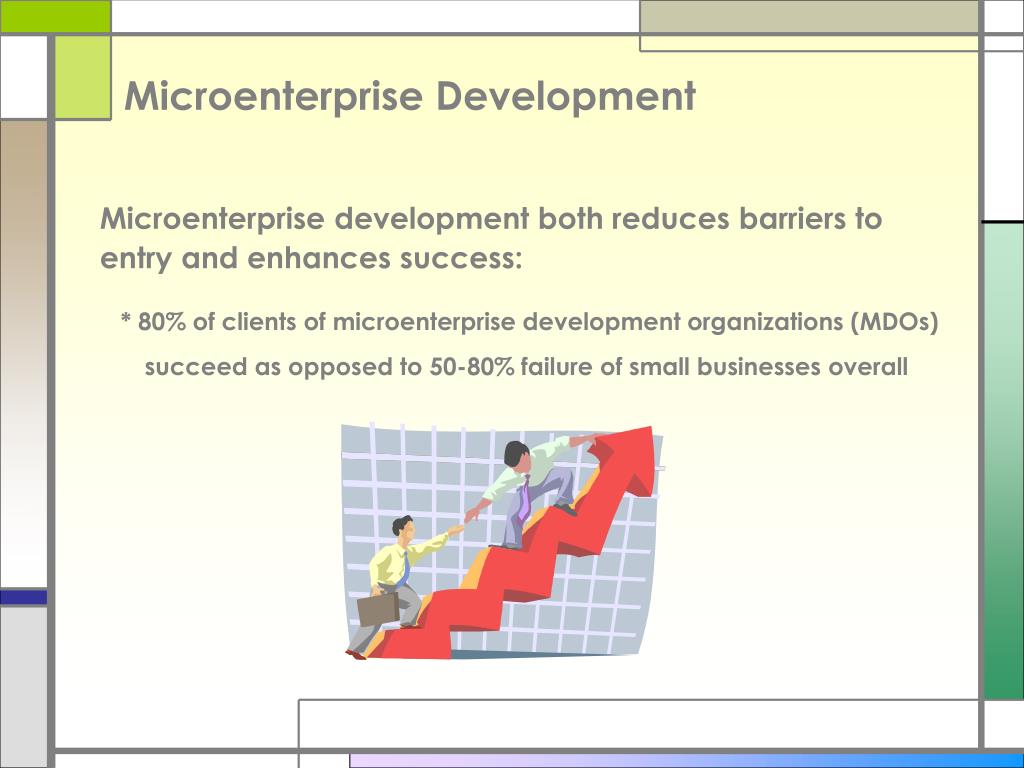 Microenterprise Development

Microenterprise development both reduces barriers to entry and enhances success:

* 80% of clients of microenterprise development organizations (MDOs) succeed as opposed to 50-80% failure of small businesses overall